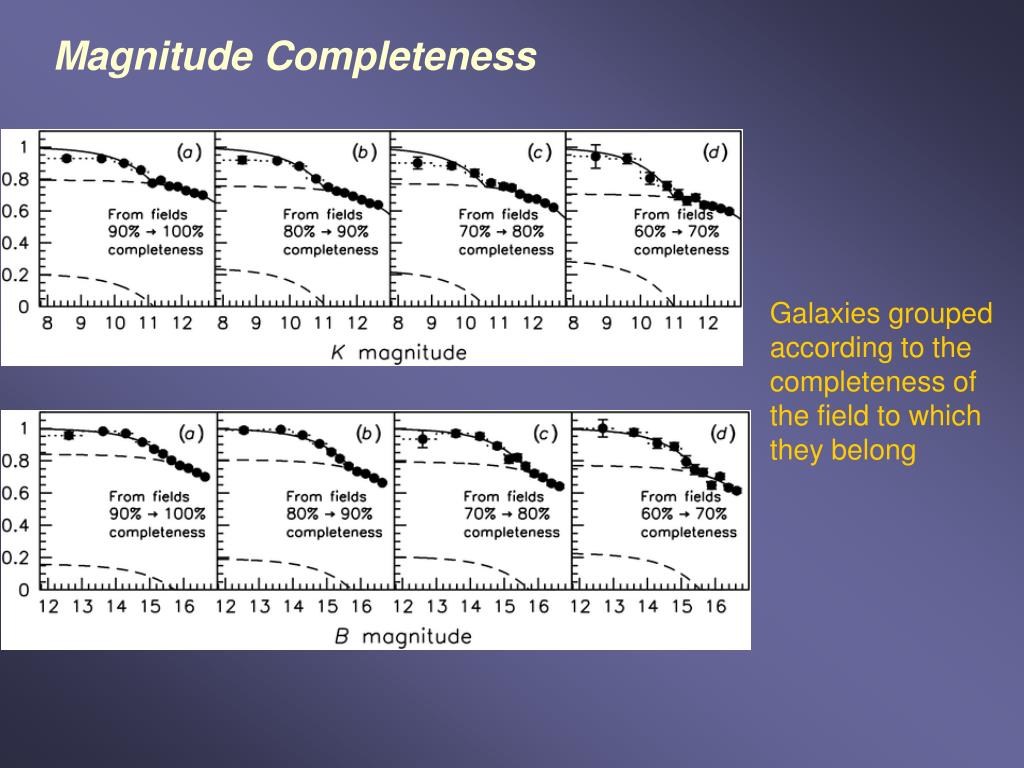 Magnitude Completeness

1
0.8
0.6
0.4
0.2
0

(a)
From fields
90% → 100%
completeness

(b)
From fields
80% → 90%
completeness

(c)
From fields
70% → 80%
completeness

(d)
From fields
60% → 70%
completeness

8 9 10 11 12 8 9 10 11 12 8 9 10 11 12 8 9 10 11 12
K magnitude

1
0.8
0.6
0.4
0.2
0

(a)
From fields
90% → 100%
completeness

(b)
From fields
80% → 90%
completeness

(c)
From fields
70% → 80%
completeness

(d)
From fields
60% → 70%
completeness

12 13 14 15 16 12 13 14 15 16 12 13 14 15 16 12 13 14 15 16
B magnitude

Galaxies grouped according to the completeness of the field to which they belong